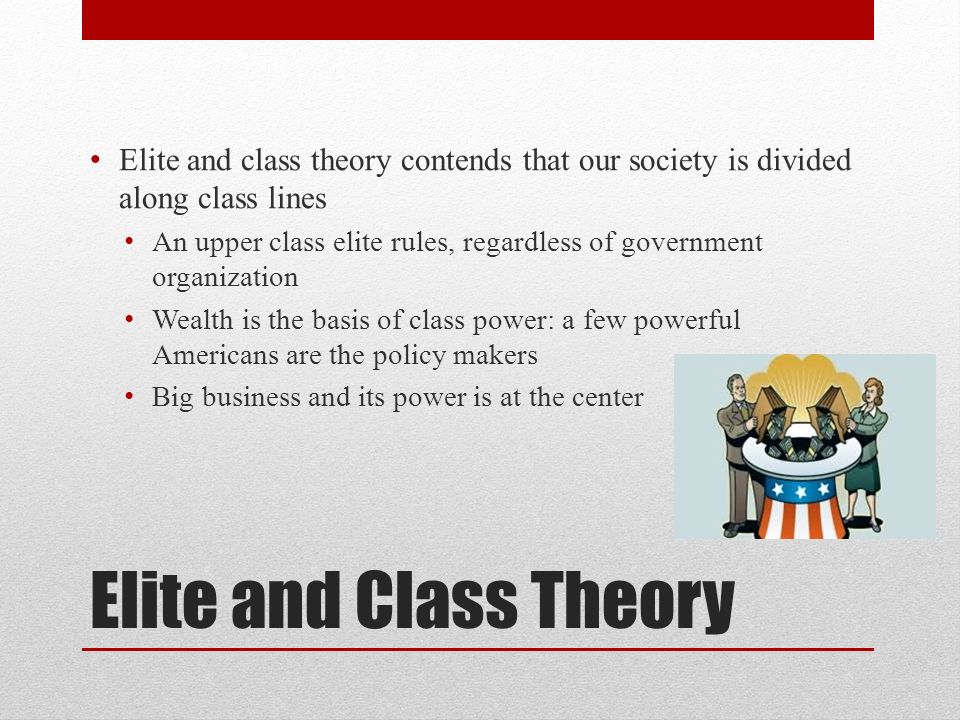 • Elite and class theory contends that our society is divided along class lines
  • An upper class elite rules, regardless of government organization
  • Wealth is the basis of class power: a few powerful Americans are the policy makers
  • Big business and its power is at the center

Elite and Class Theory